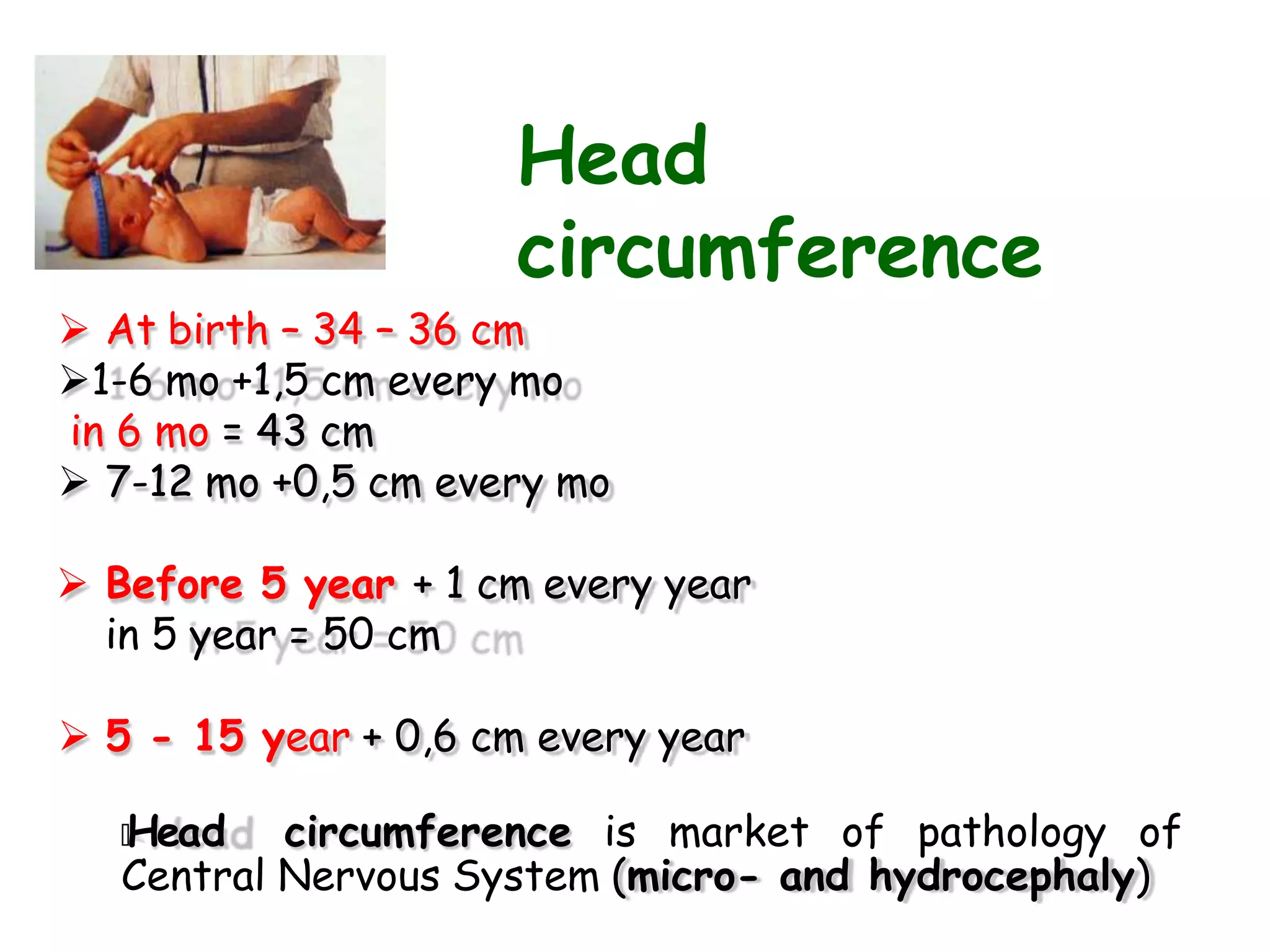 Head circumference

➢ At birth – 34 – 36 cm
➢1-6 mo +1,5 cm every mo
in 6 mo = 43 cm
➢ 7-12 mo +0,5 cm every mo

➢ Before 5 year + 1 cm every year
in 5 year = 50 cm

➢ 5 - 15 year + 0,6 cm every year

Head circumference is market of pathology of Central Nervous System (micro- and hydrocephaly)